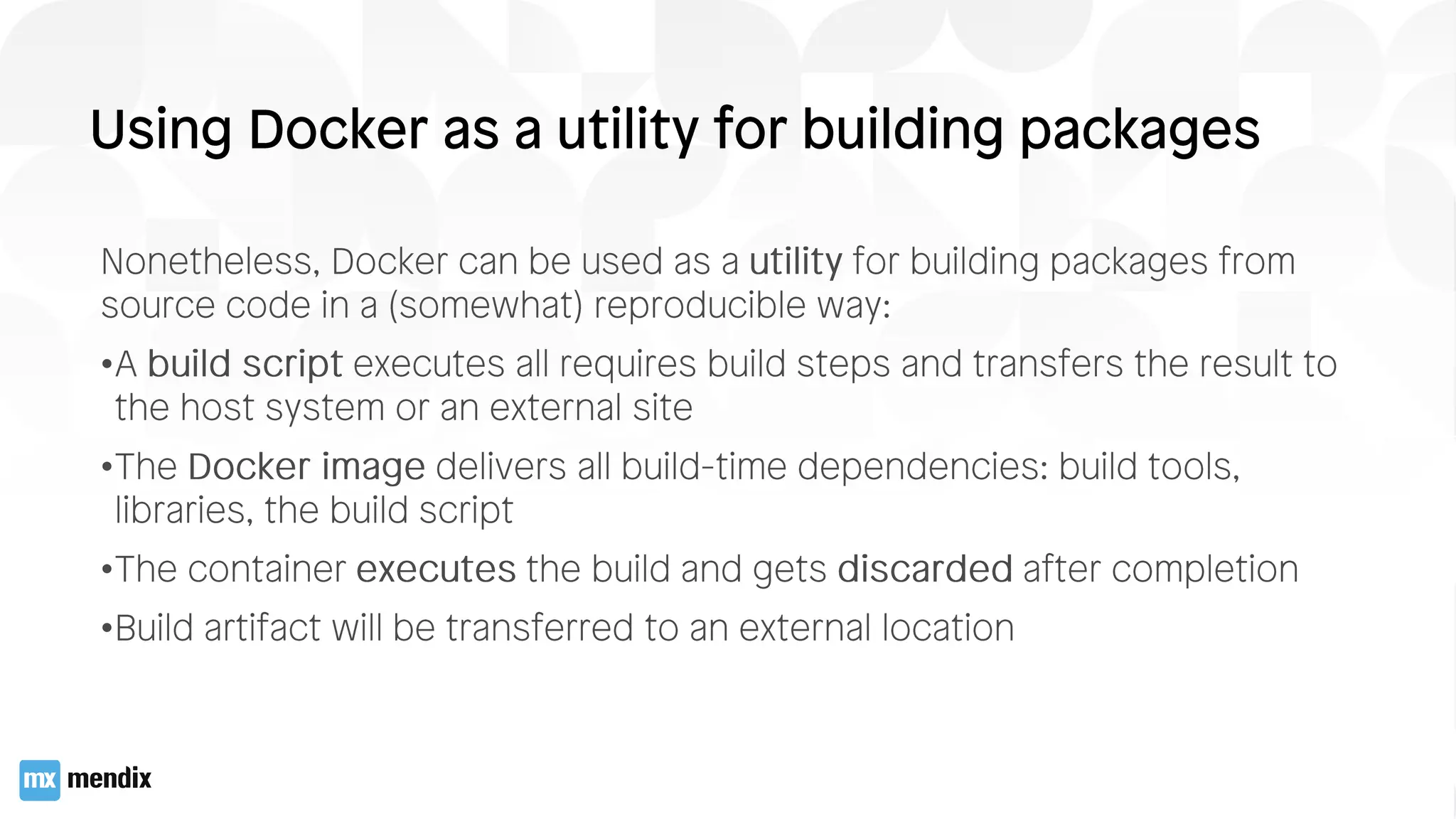 Using Docker as a utility for building packages

Nonetheless, Docker can be used as a utility for building packages from source code in a (somewhat) reproducible way:

•A build script executes all requires build steps and transfers the result to the host system or an external site

•The Docker image delivers all build-time dependencies: build tools, libraries, the build script

•The container executes the build and gets discarded after completion

•Build artifact will be transferred to an external location

mx mendix